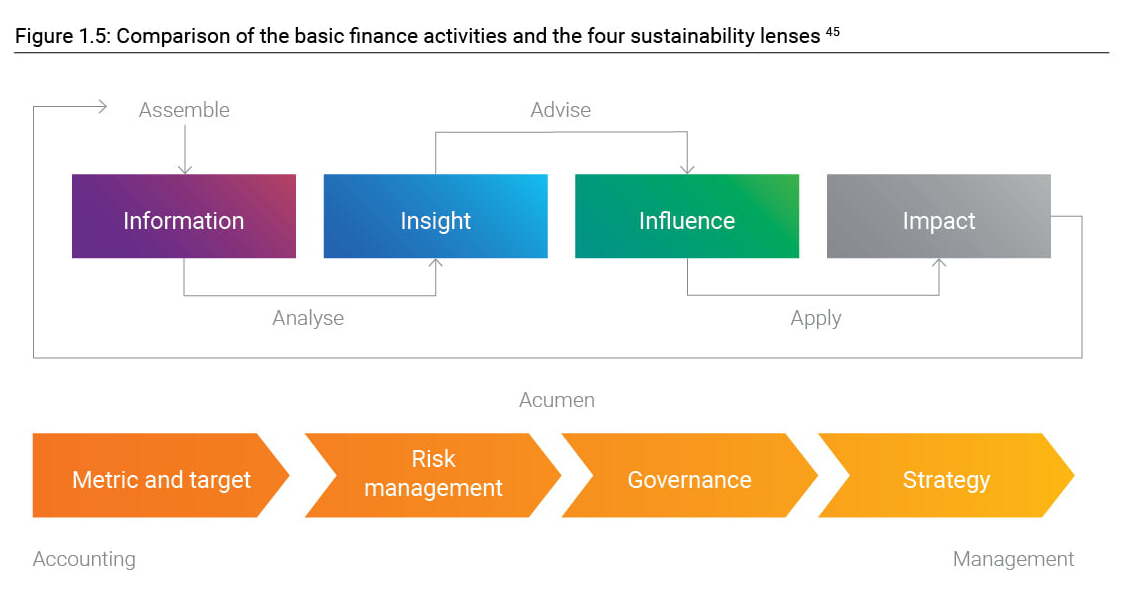 Figure 1.5: Comparison of the basic finance activities and the four sustainability lenses $^{45}$

Assemble

Advise

Information

Insight

Influence

Impact

Analyse

Apply

Acumen

Metric and target

Risk management

Governance

Strategy

Accounting

Management